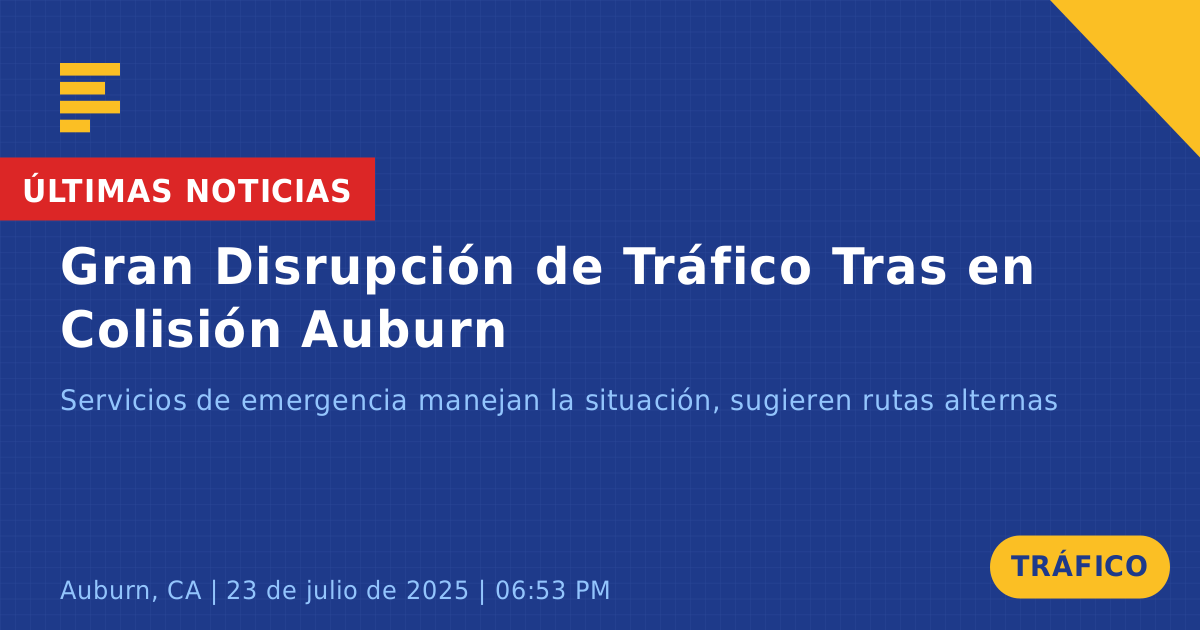 ÚLTIMAS NOTICIAS

Gran Disrupción de Tráfico Tras en Colisión Auburn

Servicios de emergencia manejan la situación, sugieren rutas alternas

Auburn, CA | 23 de julio de 2025 | 06:53 PM

TRÁFICO